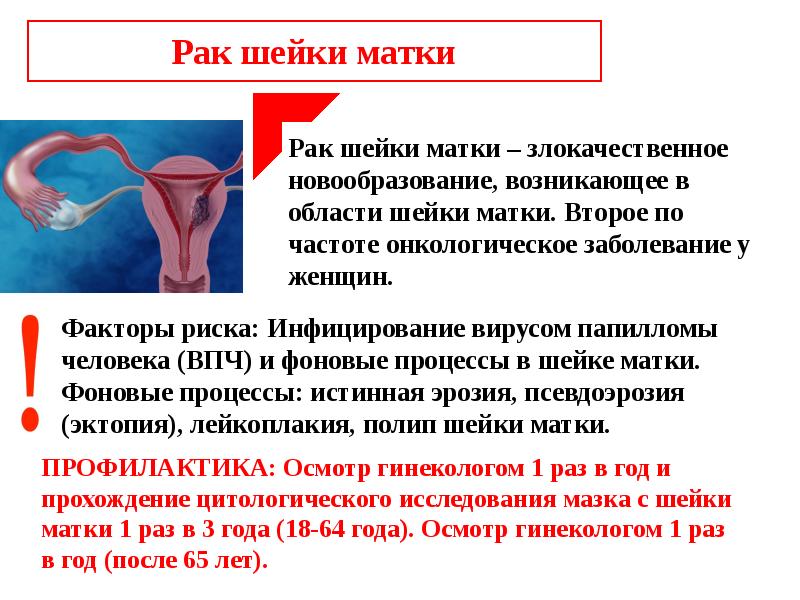 Рак шейки матки

Рак шейки матки – злокачественное новообразование, возникающее в области шейки матки. Второе по частоте онкологическое заболевание у женщин.

!

Факторы риска: Инфицирование вирусом папилломы человека (ВПЧ) и фоновые процессы в шейке матки. Фоновые процессы: истинная эрозия, псевдоэрозия (эктопия), лейкоплакия, полип шейки матки.

ПРОФИЛАКТИКА: Осмотр гинекологом 1 раз в год и прохождение цитологического исследования мазка с шейки матки 1 раз в 3 года (18-64 года). Осмотр гинекологом 1 раз в год (после 65 лет).